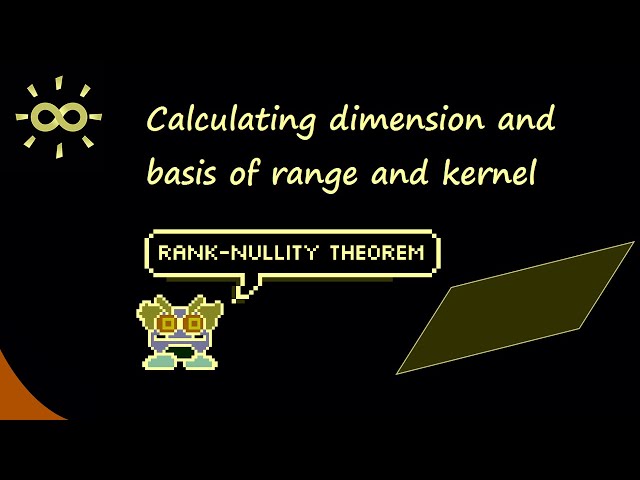 Calculating dimension and basis of range and kernel

RANK-NULLITY THEOREM